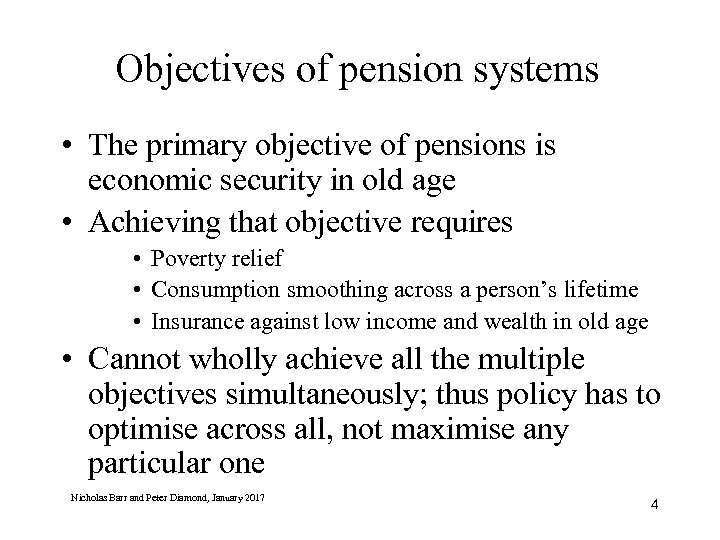 Objectives of pension systems

• The primary objective of pensions is economic security in old age
• Achieving that objective requires
  • Poverty relief
  • Consumption smoothing across a person's lifetime
  • Insurance against low income and wealth in old age
• Cannot wholly achieve all the multiple objectives simultaneously; thus policy has to optimise across all, not maximise any particular one

Nicholas Barr and Peter Diamond, January 2017

4